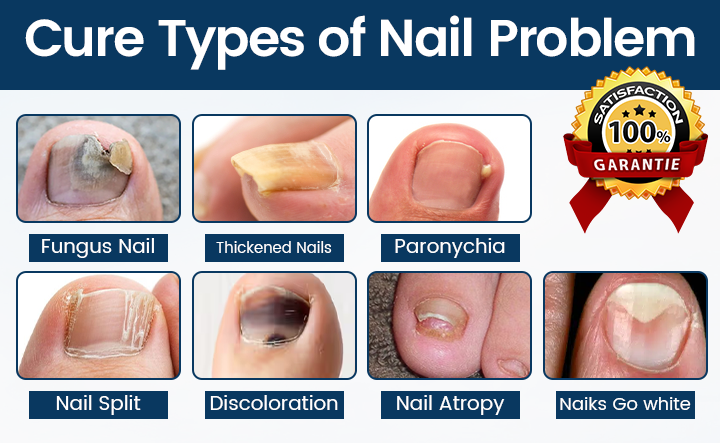 Cure Types of Nail Problem

SATISFACTION
100%
GARANTIE

Fungus Nail

Thickened Nails

Paronychia

Nail Split

Discoloration

Nail Atropy

Naiks Go white